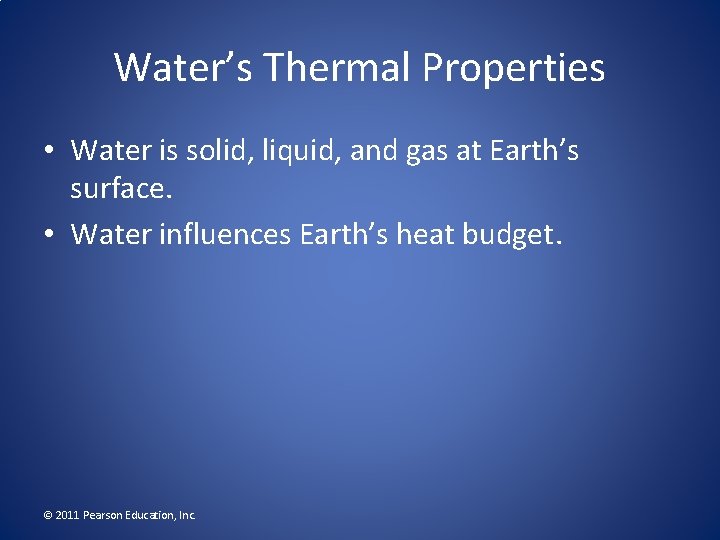 Water’s Thermal Properties

• Water is solid, liquid, and gas at Earth’s surface.
• Water influences Earth’s heat budget.

© 2011 Pearson Education, Inc.